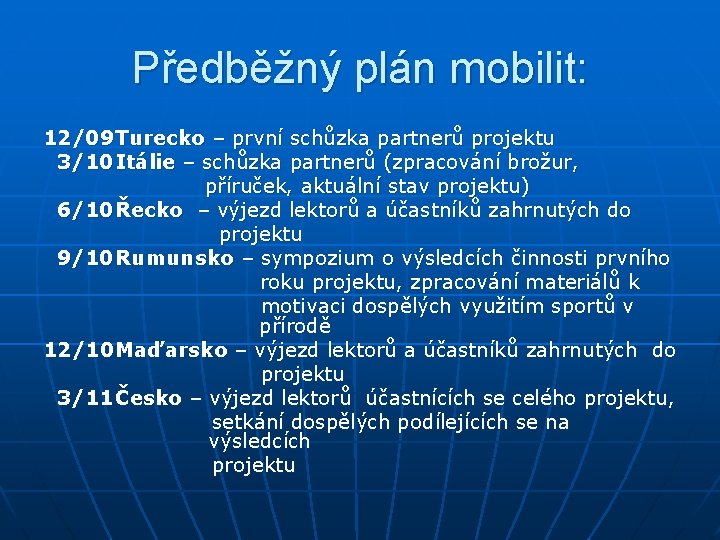 Předběžný plán mobilit:

12/09Turecko – první schůzka partnerů projektu
3/10Itálie – schůzka partnerů (zpracování brožur, příruček, aktuální stav projektu)
6/10Řecko – výjezd lektorů a účastníků zahrnutých do projektu
9/10Rumunsko – sympozium o výsledcích činnosti prvního roku projektu, zpracování materiálů k motivaci dospělých využitím sportů v přírodě
12/10Maďarsko – výjezd lektorů a účastníků zahrnutých do projektu
3/11Česko – výjezd lektorů účastnících se celého projektu, setkání dospělých podílejících se na výsledcích projektu